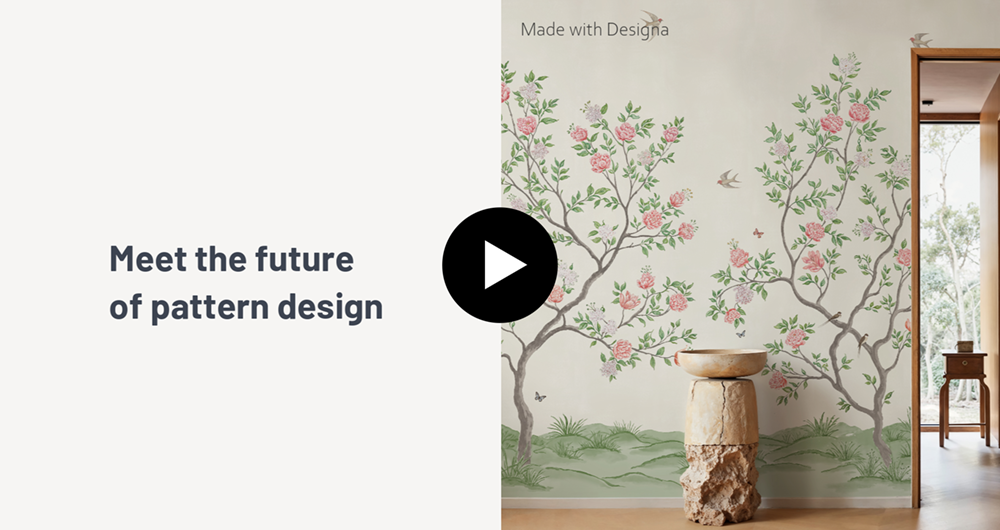 Meet the future of pattern design

Made with Designa